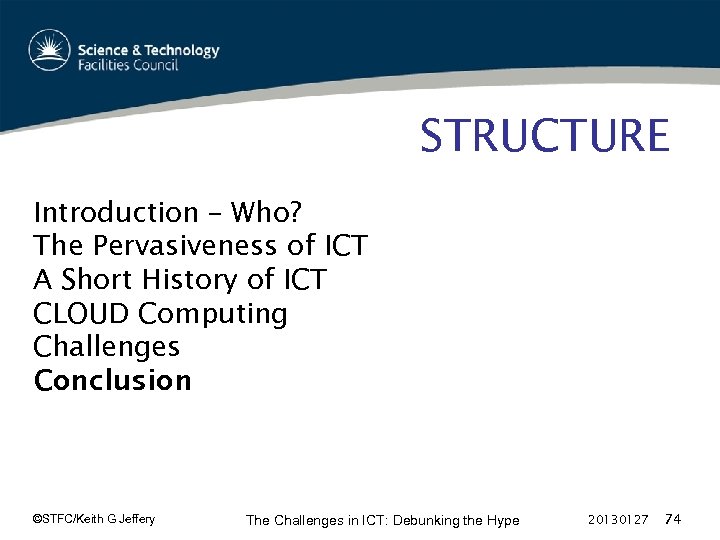 Science & Technology
Facilities Council

STRUCTURE

Introduction – Who?
The Pervasiveness of ICT
A Short History of ICT
CLOUD Computing
Challenges
Conclusion

©STFC/Keith G Jeffery

The Challenges in ICT: Debunking the Hype

20130127 74